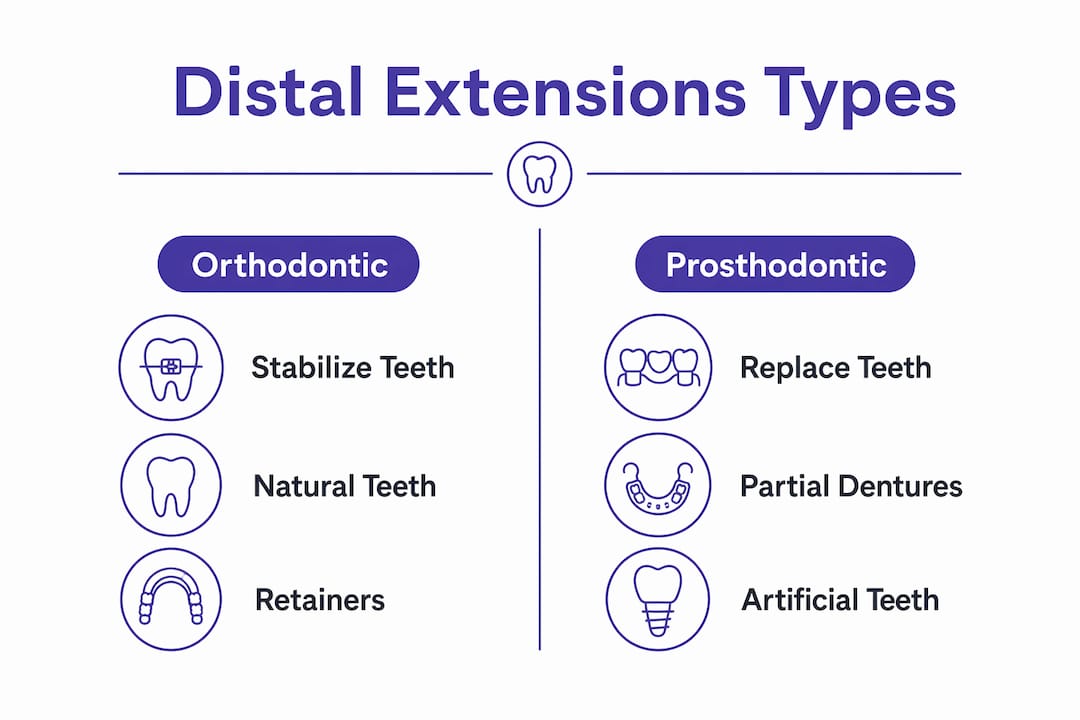 Distal Extensions Types

Orthodontic

Stabilize Teeth

Natural Teeth

Retainers

Prosthodontic

Replace Teeth

Partial Dentures

Artificial Teeth